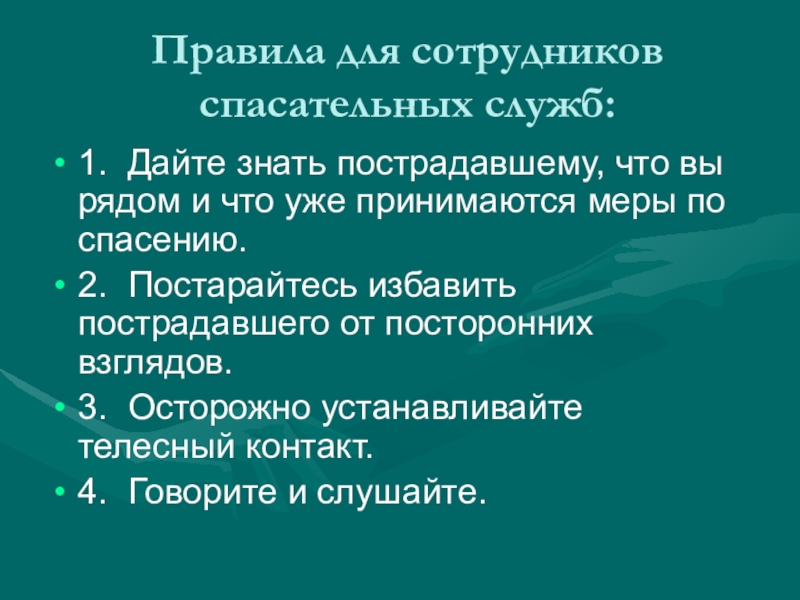 Правила для сотрудников спасательных служб:

• 1. Дайте знать пострадавшему, что вы рядом и что уже принимаются меры по спасению.
• 2. Постарайтесь избавить пострадавшего от посторонних взглядов.
• 3. Осторожно устанавливайте телесный контакт.
• 4. Говорите и слушайте.